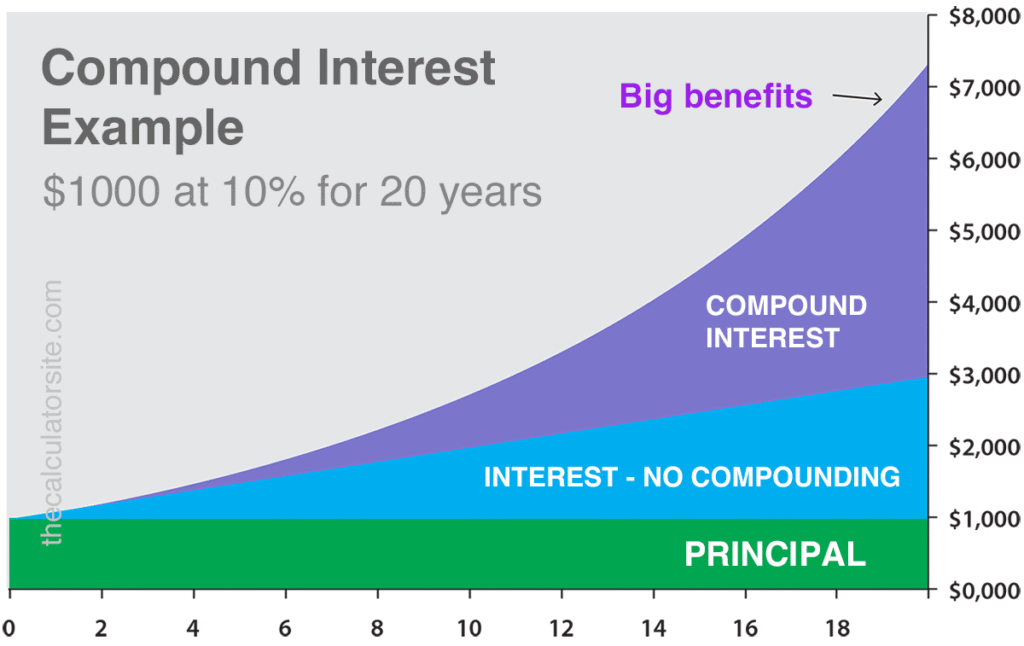 Compound Interest Example

$1000 at 10% for 20 years

Big benefits

thecalculatorsite.com

COMPOUND INTEREST

INTEREST - NO COMPOUNDING

PRINCIPAL

$8,000
$7,000
$6,000
$5,000
$4,000
$3,000
$2,000
$1,000
$0,000

0 2 4 6 8 10 12 14 16 18